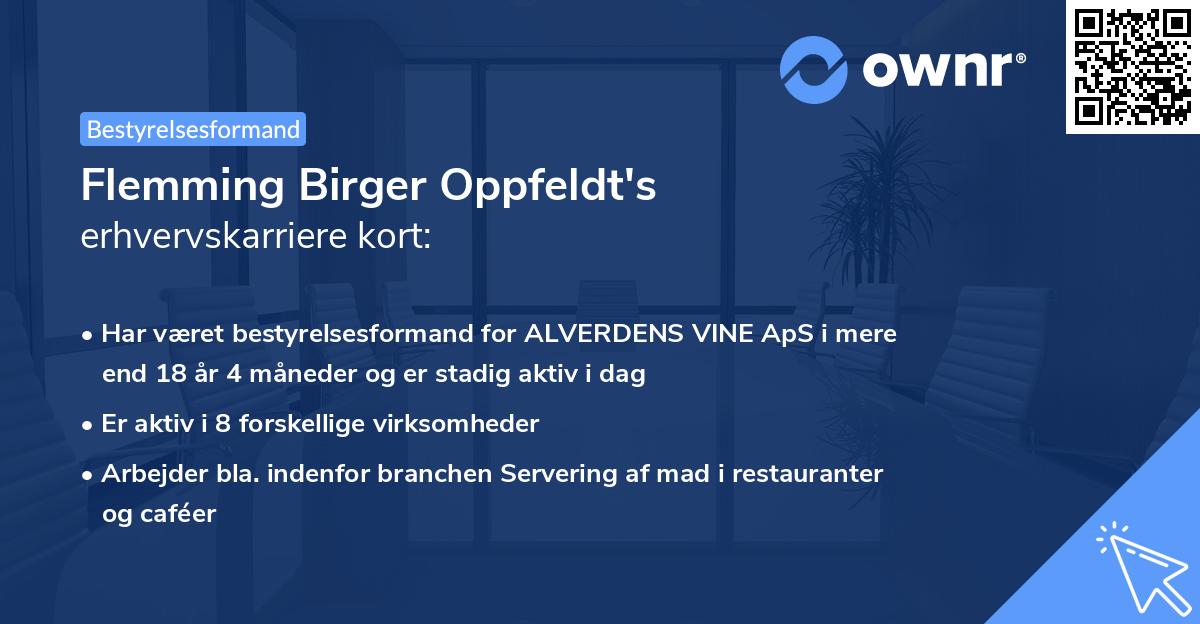 ownr®

Bestyrelsesformand

Flemming Birger Oppfeldt's
erhvervskarriere kort:

• Har været bestyrelsesformand for ALVERDENS VINE ApS i mere end 18 år 4 måneder og er stadig aktiv i dag

• Er aktiv i 8 forskellige virksomheder

• Arbejder bla. indenfor branchen Servering af mad i restauranter og caféer